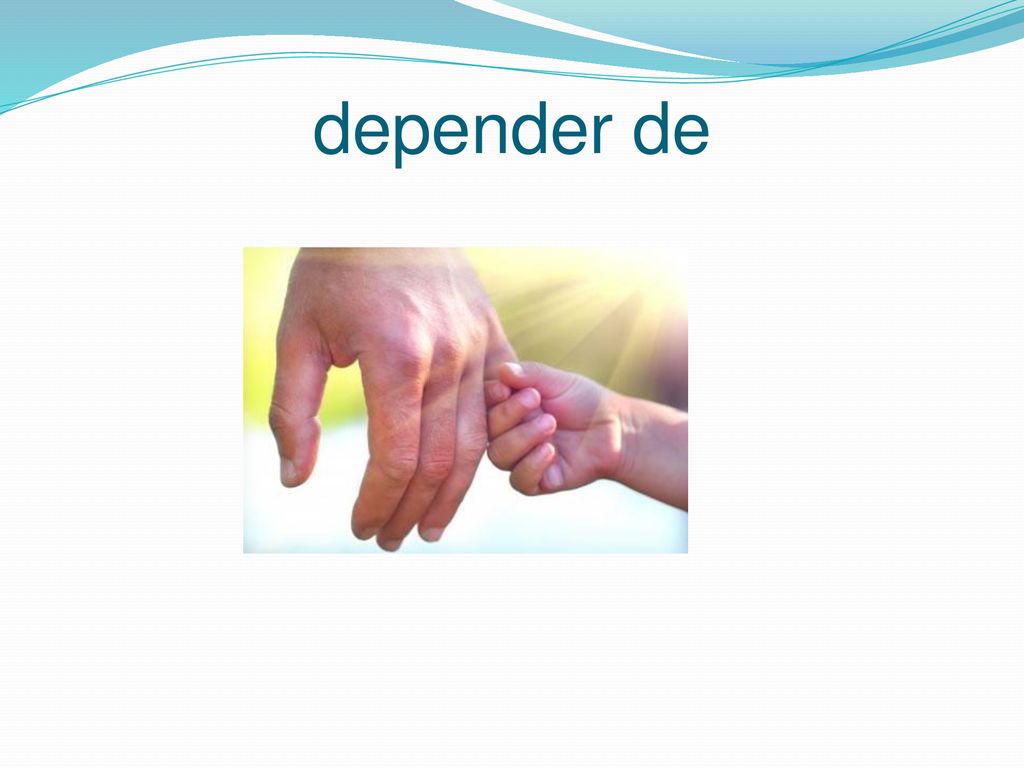 depender de